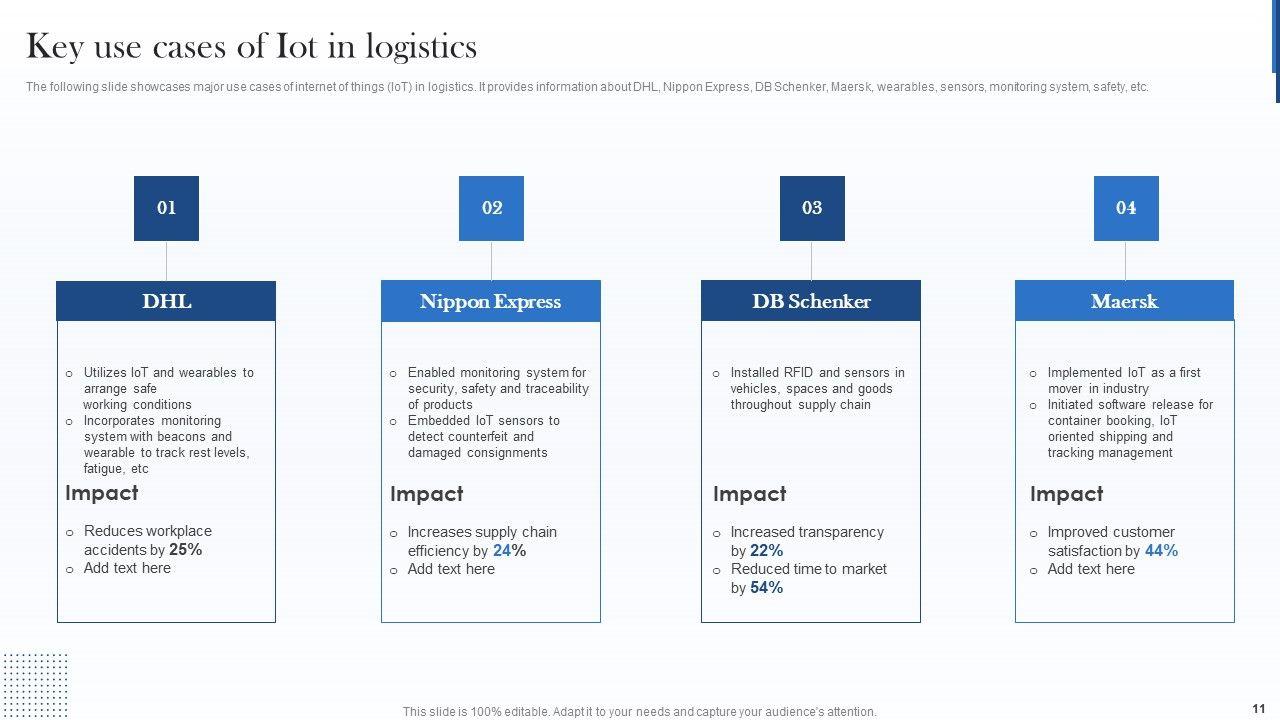 Key use cases of Iot in logistics

The following slide showcases major use cases of internet of things (IoT) in logistics. It provides information about DHL, Nippon Express, DB Schenker, Maersk, wearables, sensors, monitoring system, safety, etc.

01

DHL

o Utilizes IoT and wearables to arrange safe working conditions
o Incorporates monitoring system with beacons and wearable to track rest levels, fatigue, etc

Impact

o Reduces workplace accidents by 25%
o Add text here

02

Nippon Express

o Enabled monitoring system for security, safety and traceability of products
o Embedded IoT sensors to detect counterfeit and damaged consignments

Impact

o Increases supply chain efficiency by 24%
o Add text here

03

DB Schenker

o Installed RFID and sensors in vehicles, spaces and goods throughout supply chain

Impact

o Increased transparency by 22%
o Reduced time to market by 54%

04

Maersk

o Implemented IoT as a first mover in industry
o Initiated software release for container booking, IoT oriented shipping and tracking management

Impact

o Improved customer satisfaction by 44%
o Add text here

This slide is 100% editable. Adapt it to your needs and capture your audience's attention.

11